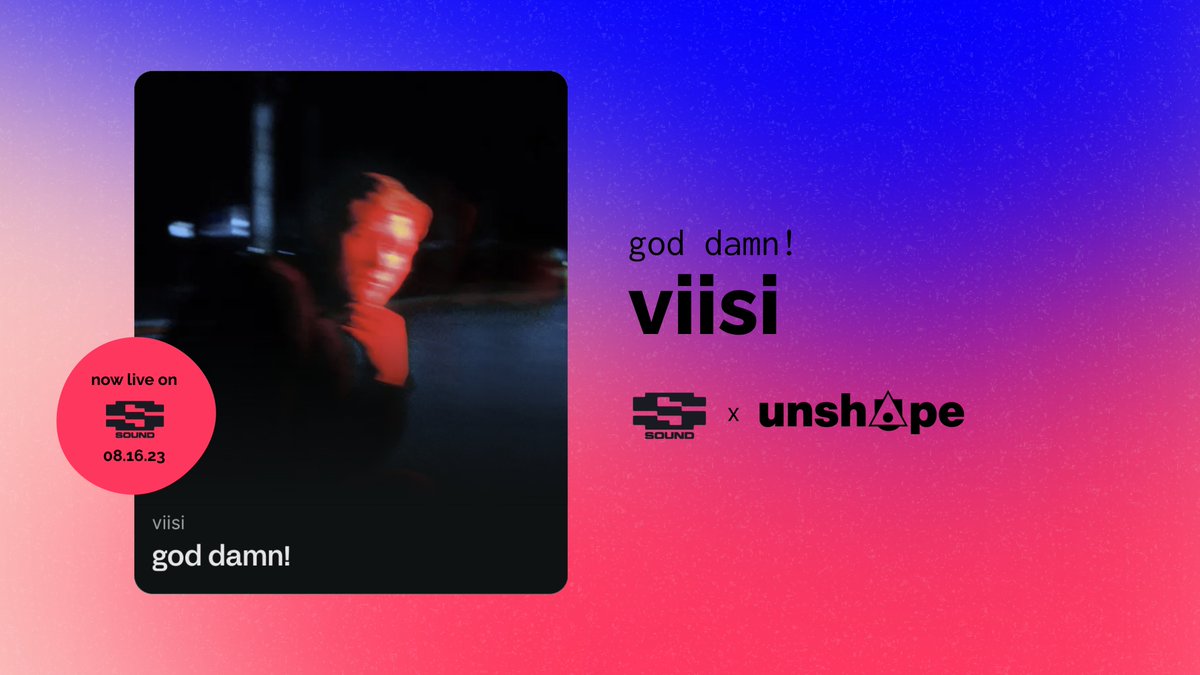 now live on

SOUND

08.16.23

viisi

god damn!

god damn!

viisi

SOUND x unshape